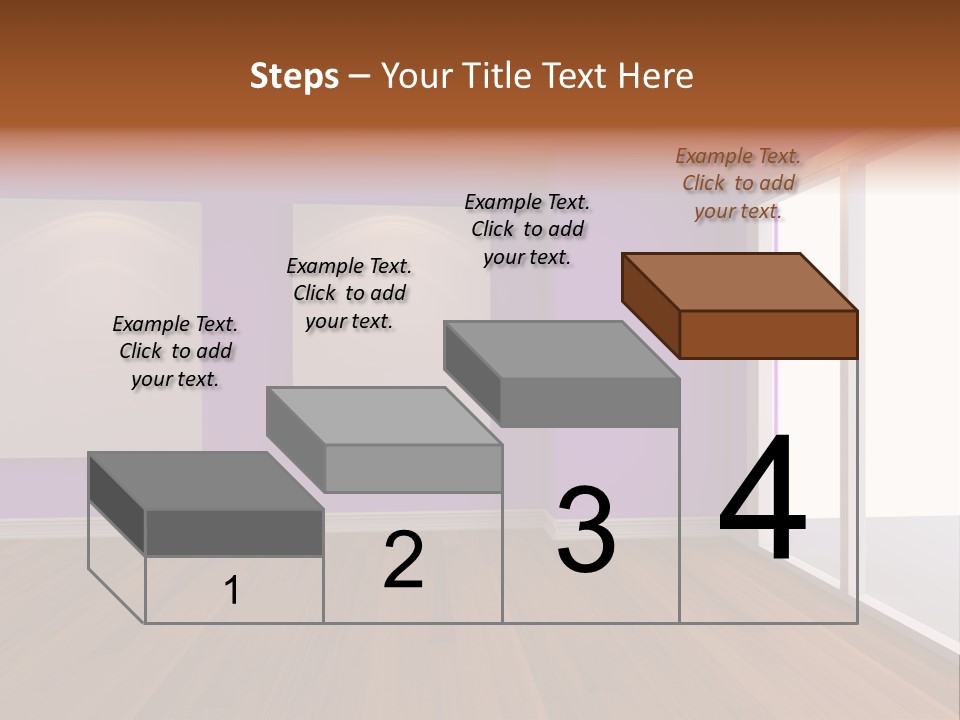 Steps – Your Title Text Here

Example Text. Click to add your text.

Example Text. Click to add your text.

Example Text. Click to add your text.

Example Text. Click to add your text.

1

2

3

4